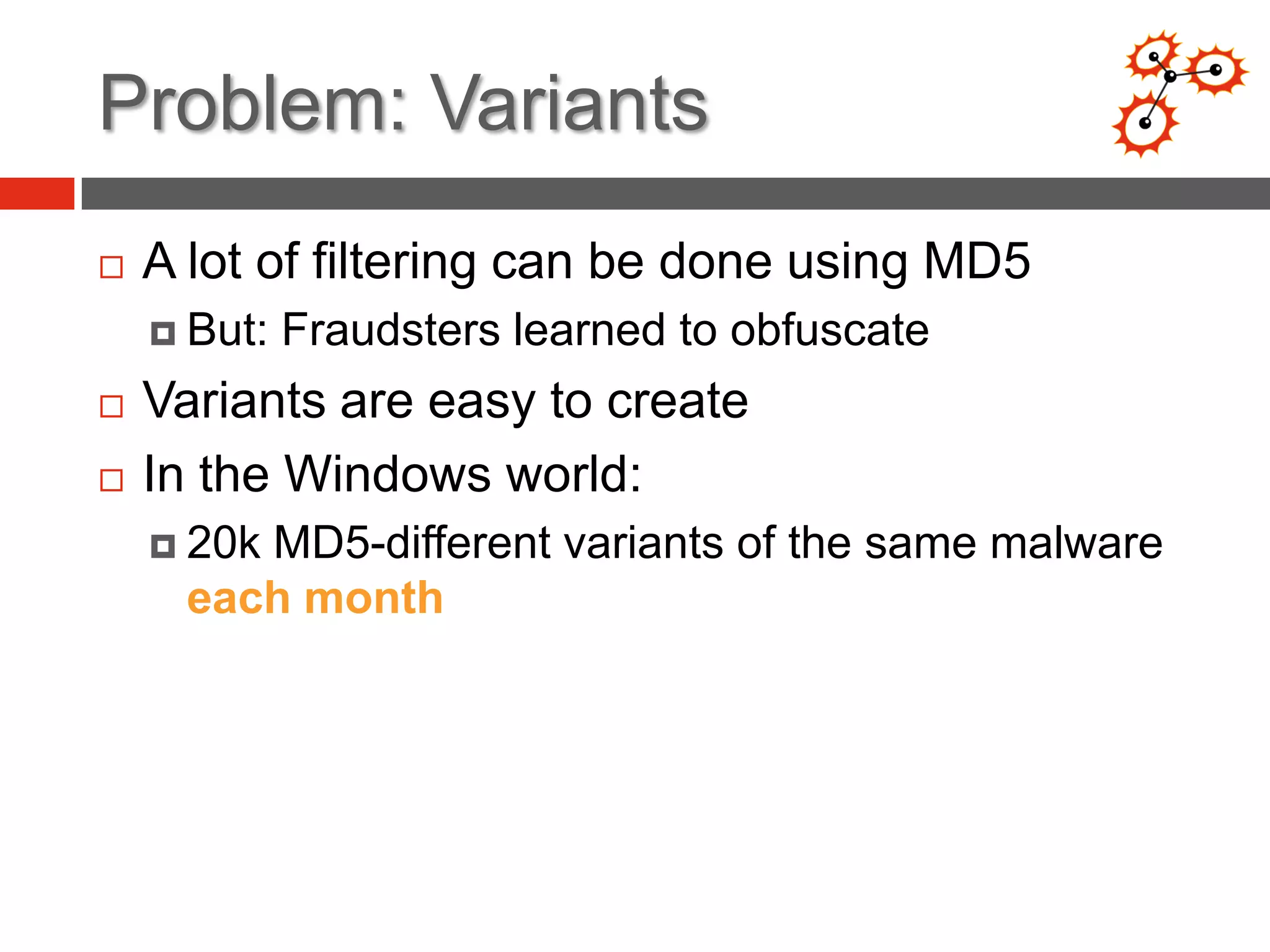 Problem: Variants

A lot of filtering can be done using MD5

But: Fraudsters learned to obfuscate

Variants are easy to create

In the Windows world:

20k MD5-different variants of the same malware each month